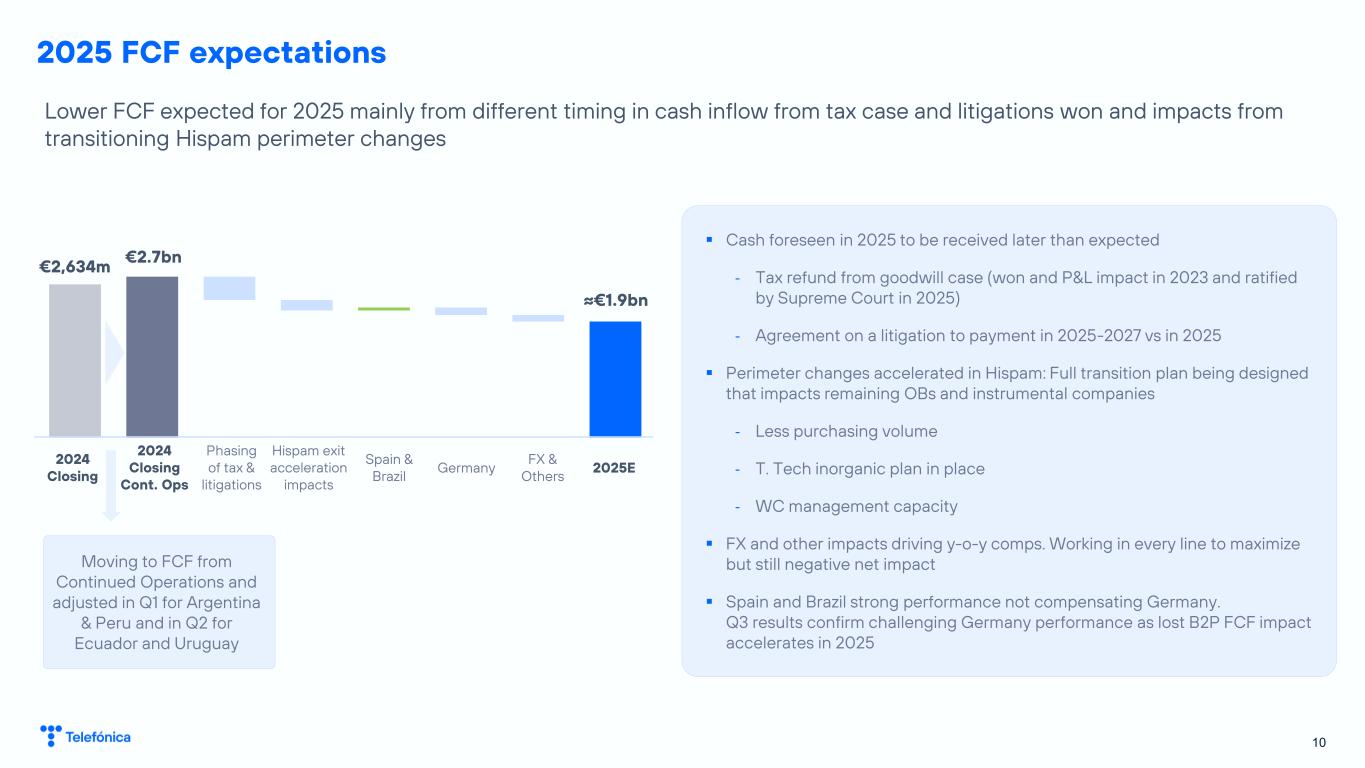 2025 FCF expectations

Lower FCF expected for 2025 mainly from different timing in cash inflow from tax case and litigations won and impacts from transitioning Hispam perimeter changes

€2,634m
€2.7bn
≈€1.9bn

2024 Closing
2024 Closing Cont. Ops
Phasing of tax & litigations
Hispam exit acceleration impacts
Spain & Brazil
Germany
FX & Others
2025E

Moving to FCF from Continued Operations and adjusted in Q1 for Argentina & Peru and in Q2 for Ecuador and Uruguay

▪ Cash foreseen in 2025 to be received later than expected

- Tax refund from goodwill case (won and P&L impact in 2023 and ratified by Supreme Court in 2025)

- Agreement on a litigation to payment in 2025-2027 vs in 2025

▪ Perimeter changes accelerated in Hispam: Full transition plan being designed that impacts remaining OBs and instrumental companies

- Less purchasing volume

- T. Tech inorganic plan in place

- WC management capacity

▪ FX and other impacts driving y-o-y comps. Working in every line to maximize but still negative net impact

▪ Spain and Brazil strong performance not compensating Germany.
Q3 results confirm challenging Germany performance as lost B2P FCF impact accelerates in 2025

Telefónica

10